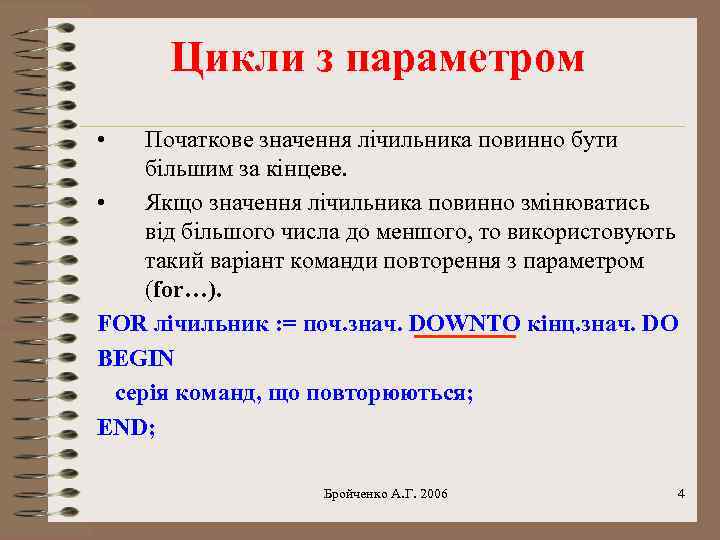 Цикли з параметром

• Початкове значення лічильника повинно бути більшим за кінцеве.

• Якщо значення лічильника повинно змінюватись від більшого числа до меншого, то використовують такий варіант команди повторення з параметром (for…).

FOR лічильник := поч.знач. DOWNTO кінц.знач. DO
BEGIN
серія команд, що повторюються;
END;

Бройченко А.Г. 2006

4